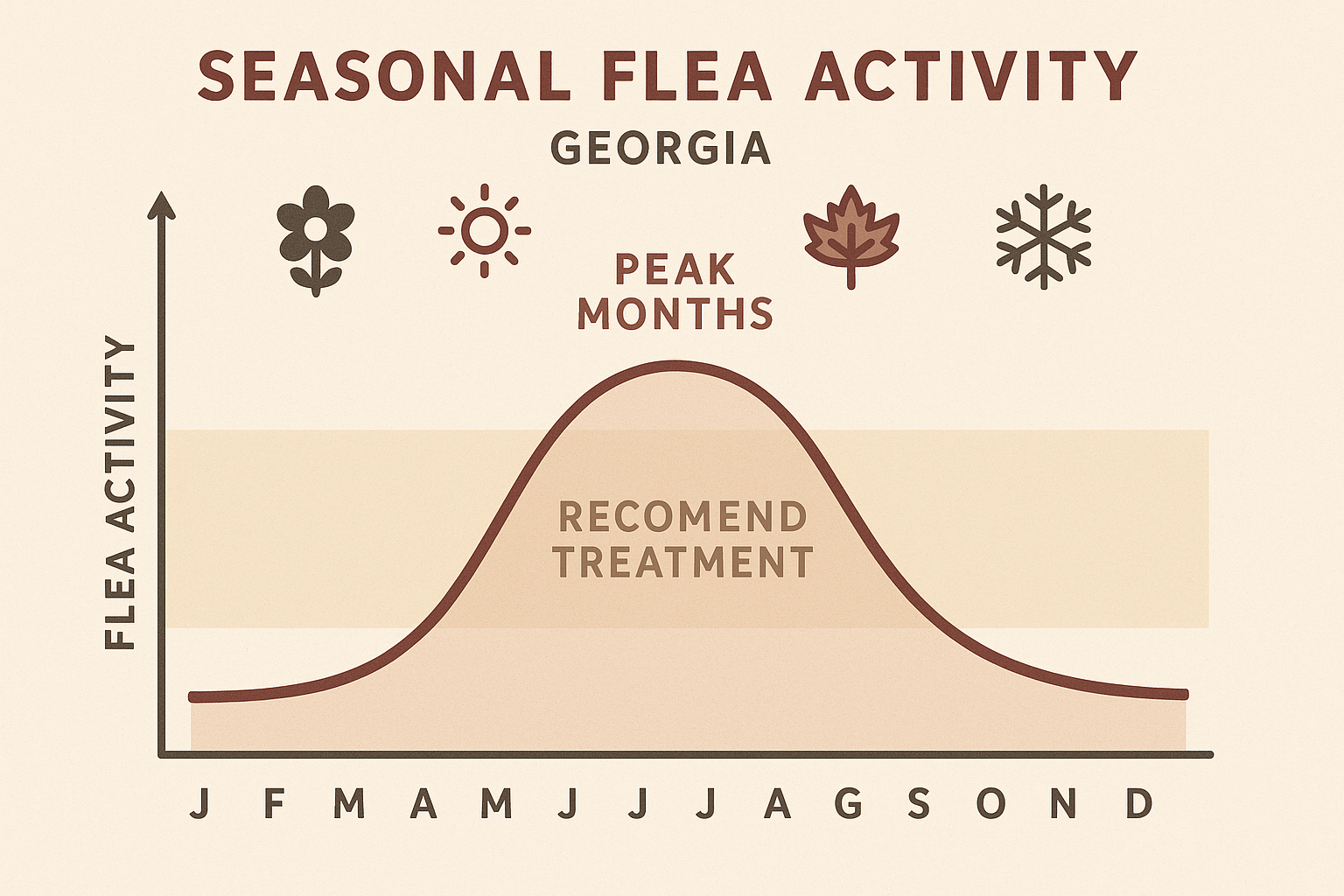 SEASONAL FLEA ACTIVITY
GEORGIA

PEAK MONTHS

FLEA ACTIVITY

RECOMEND TREATMENT

J F M A M J J J A G S O N D